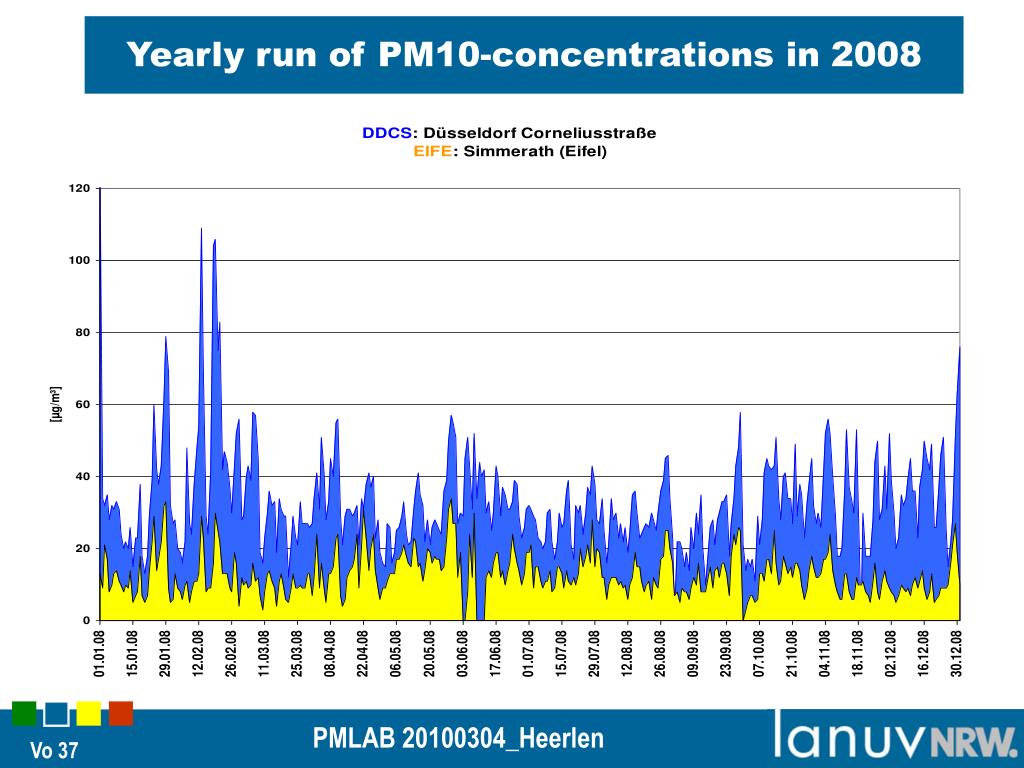 Yearly run of PM10-concentrations in 2008

DDCS: Düsseldorf Corneliusstraße
EIFE: Simmerath (Eifel)

120
100
80
60
40
20
0

[µg/m³]

01.01.08
15.01.08
29.01.08
12.02.08
26.02.08
11.03.08
25.03.08
08.04.08
22.04.08
06.05.08
20.05.08
03.06.08
17.06.08
01.07.08
15.07.08
29.07.08
12.08.08
26.08.08
09.09.08
23.09.08
07.10.08
21.10.08
04.11.08
18.11.08
02.12.08
16.12.08
30.12.08

Vo 37

PMLAB 20100304_Heerlen

lanuv NRW.